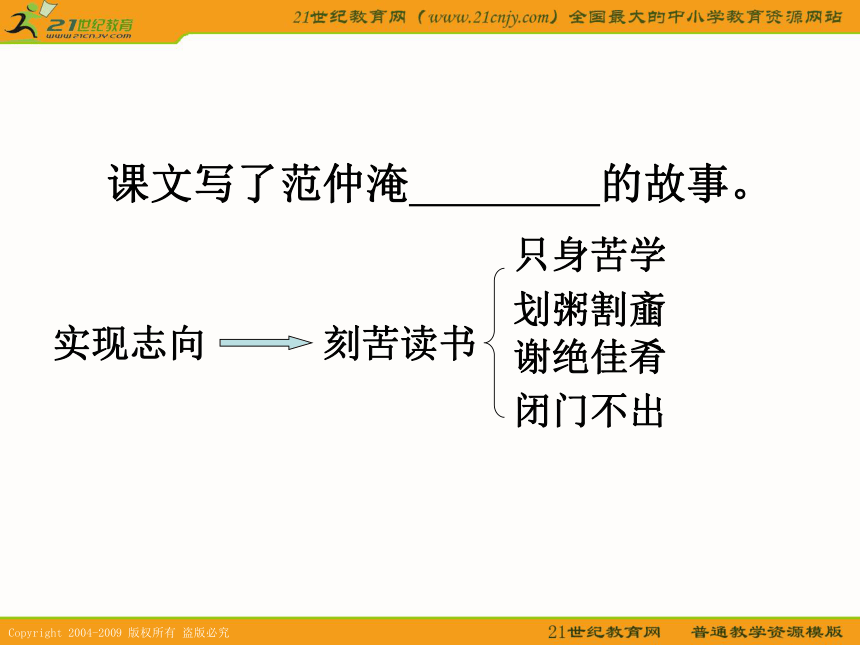 21世纪教育
www.21cnjy.com

21世纪教育网（www.21cnjy.com）全国最大的中小学教育资源网站

课文写了范仲淹________的故事。

实现志向 刻苦读书

只身苦学
划粥割齑
谢绝佳肴
闭门不出

Copyright 2004-2009 版权所有 盗版必究

21世纪教育网 普通教学资源模版